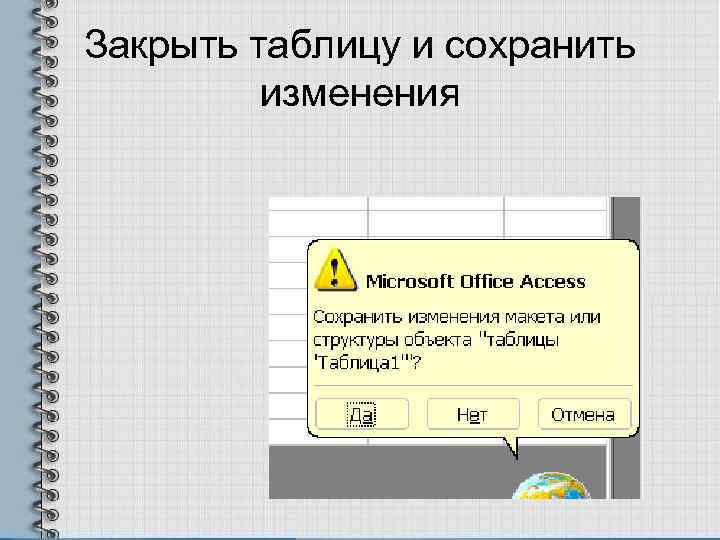 Закрыть таблицу и сохранить изменения

Microsoft Office Access

Сохранить изменения макета или структуры объекта "таблицы 'Таблица1'"?

Да

Нет

Отмена